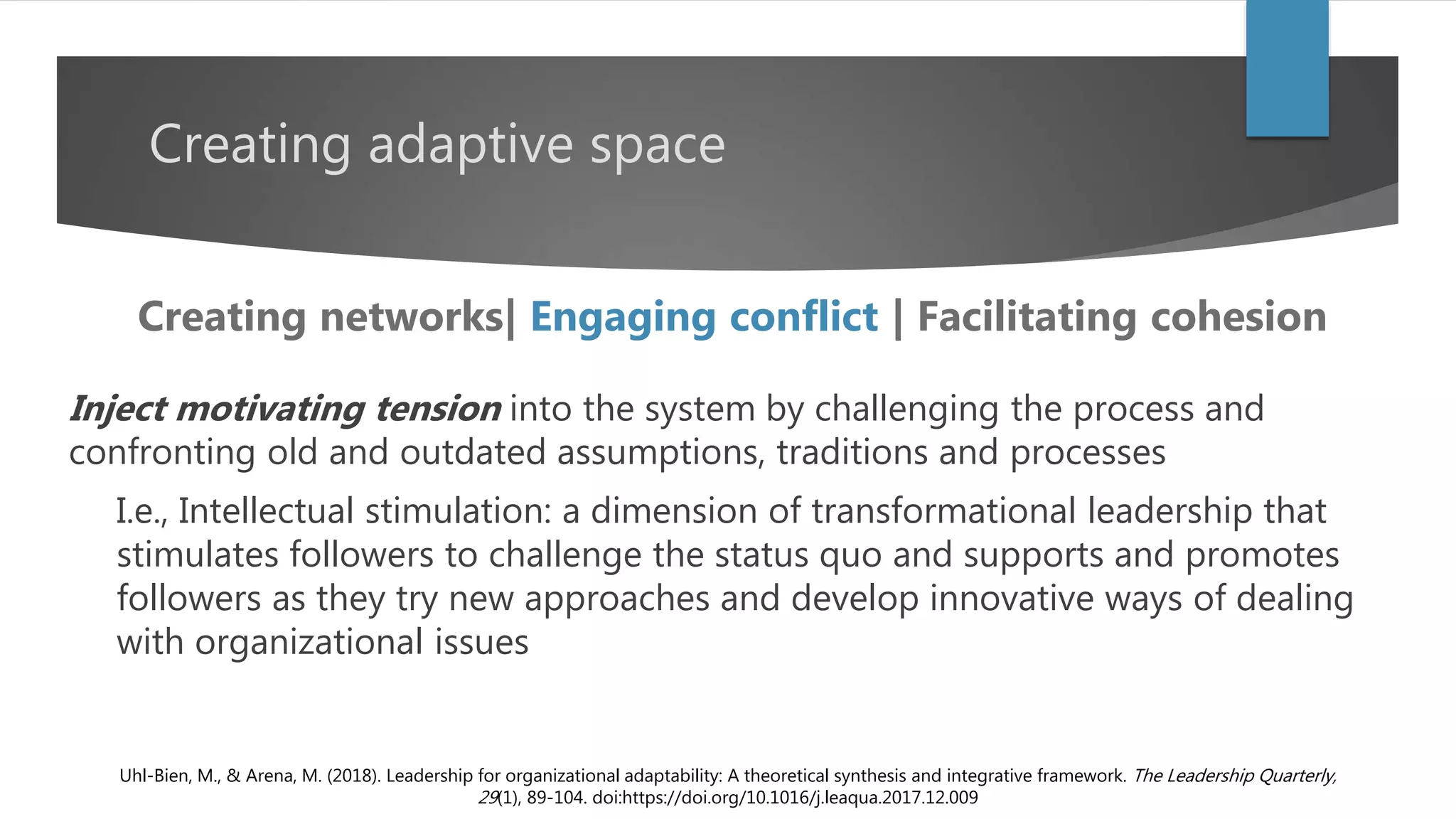 Creating adaptive space

Creating networks| Engaging conflict | Facilitating cohesion

Inject motivating tension into the system by challenging the process and confronting old and outdated assumptions, traditions and processes

I.e., Intellectual stimulation: a dimension of transformational leadership that stimulates followers to challenge the status quo and supports and promotes followers as they try new approaches and develop innovative ways of dealing with organizational issues

Uhl-Bien, M., & Arena, M. (2018). Leadership for organizational adaptability: A theoretical synthesis and integrative framework. The Leadership Quarterly, 29(1), 89-104. doi:https://doi.org/10.1016/j.leaqua.2017.12.009